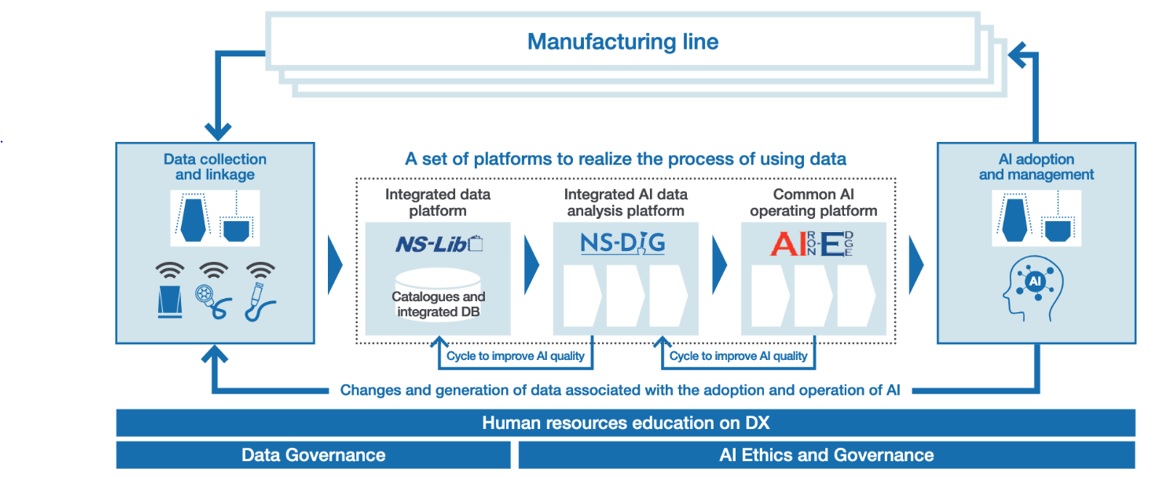 Manufacturing line

Data collection and linkage

A set of platforms to realize the process of using data

Integrated data platform

NS-Lib

Catalogues and integrated DB

Integrated AI data analysis platform

NS-DIG

Common AI operating platform

AI IRON EDGE

AI adoption and management

AI

Cycle to improve AI quality

Cycle to improve AI quality

Changes and generation of data associated with the adoption and operation of AI

Human resources education on DX

Data Governance

AI Ethics and Governance